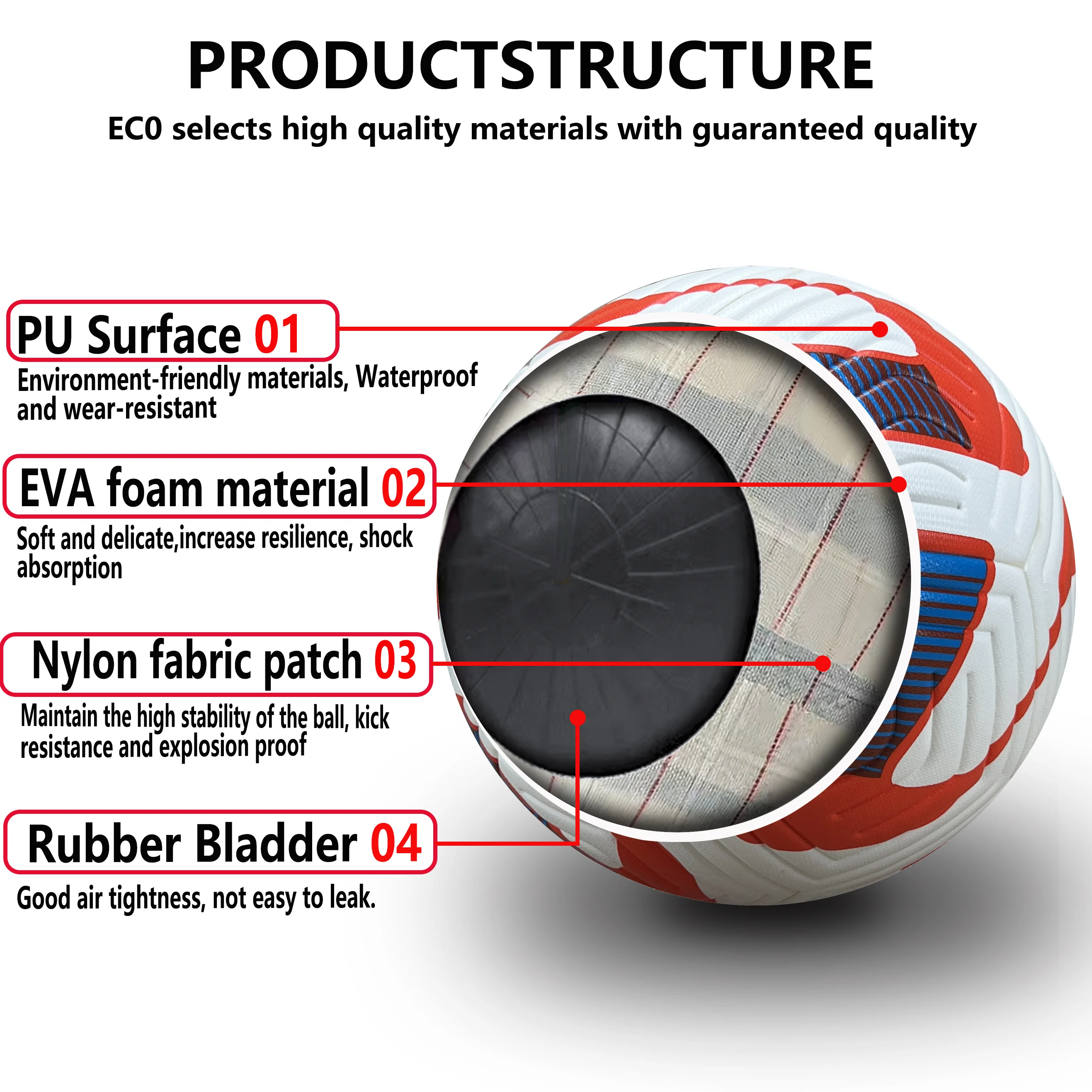 PRODUCTSTRUCTURE

EC0 selects high quality materials with guaranteed quality

PU Surface 01

Environment-friendly materials, Waterproof and wear-resistant

EVA foam material 02

Soft and delicate,increase resilience, shock absorption

Nylon fabric patch 03

Maintain the high stability of the ball, kick resistance and explosion proof

Rubber Bladder 04

Good air tightness, not easy to leak.